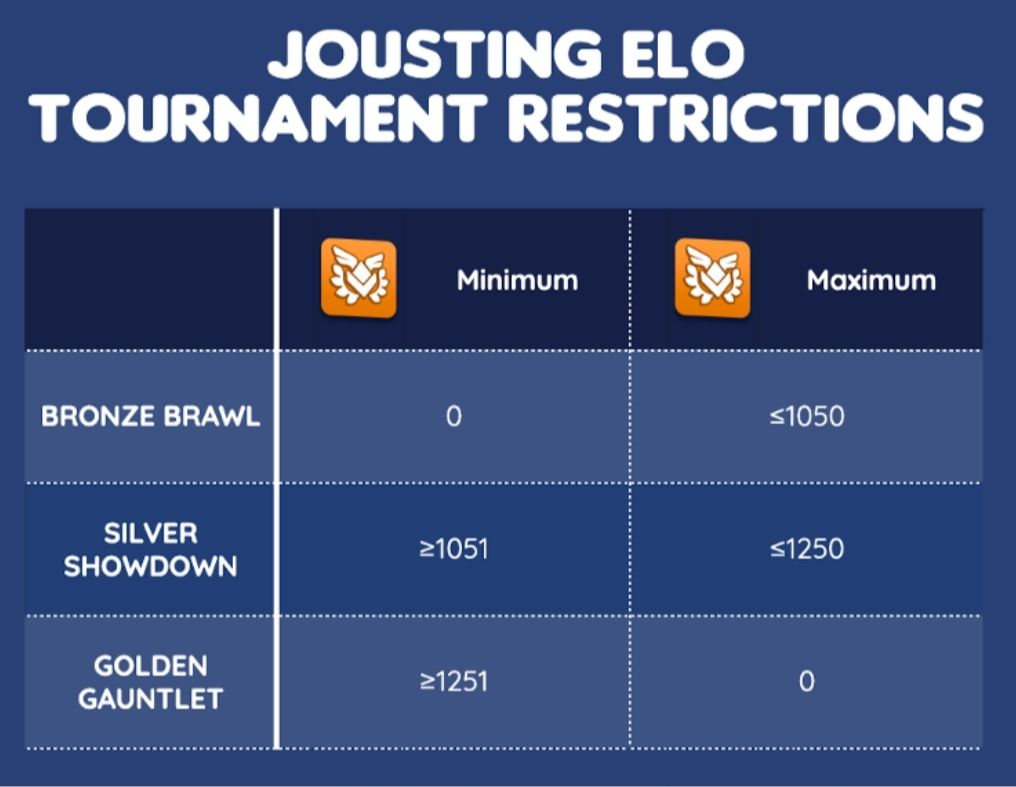 JOUSTING ELO
TOURNAMENT RESTRICTIONS

| | Minimum | Maximum |
|---|---|---|
| BRONZE BRAWL | 0 | ≤1050 |
| SILVER SHOWDOWN | ≥1051 | ≤1250 |
| GOLDEN GAUNTLET | ≥1251 | 0 |